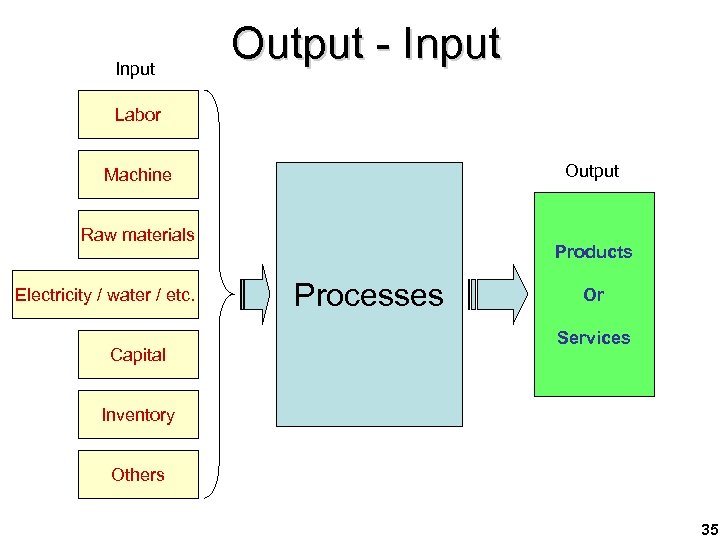 Output - Input

Input

Labor

Machine

Raw materials

Electricity / water / etc.

Capital

Inventory

Others

Processes

Output

Products

Or

Services

35